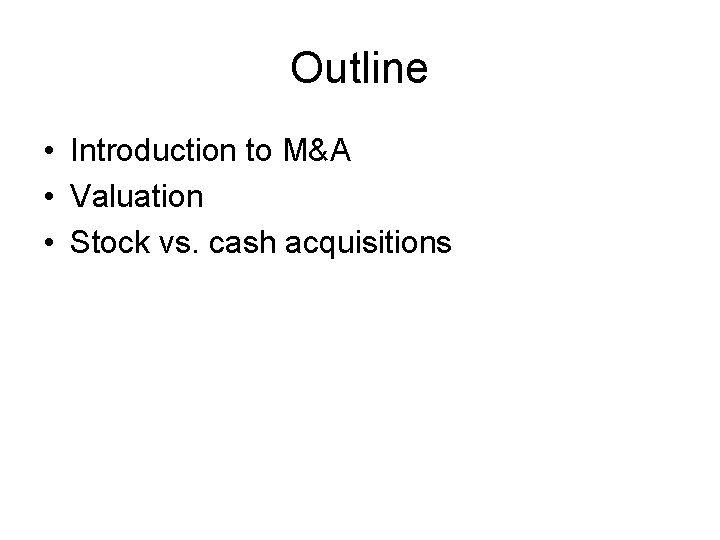 Outline

• Introduction to M&A
• Valuation
• Stock vs. cash acquisitions